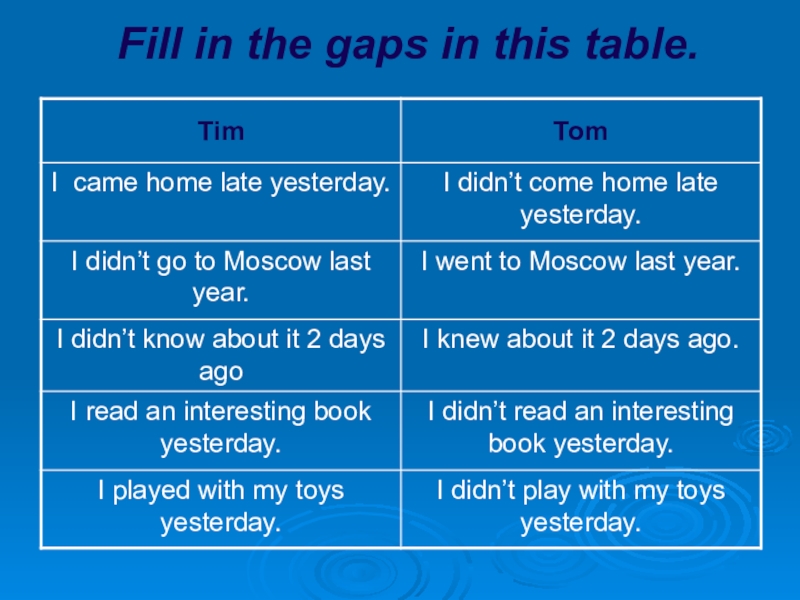 Fill in the gaps in this table.

| Tim | Tom |
|---|---|
| I came home late yesterday. | I didn’t come home late yesterday. |
| I didn’t go to Moscow last year. | I went to Moscow last year. |
| I didn’t know about it 2 days ago | I knew about it 2 days ago. |
| I read an interesting book yesterday. | I didn’t read an interesting book yesterday. |
| I played with my toys yesterday. | I didn’t play with my toys yesterday. |